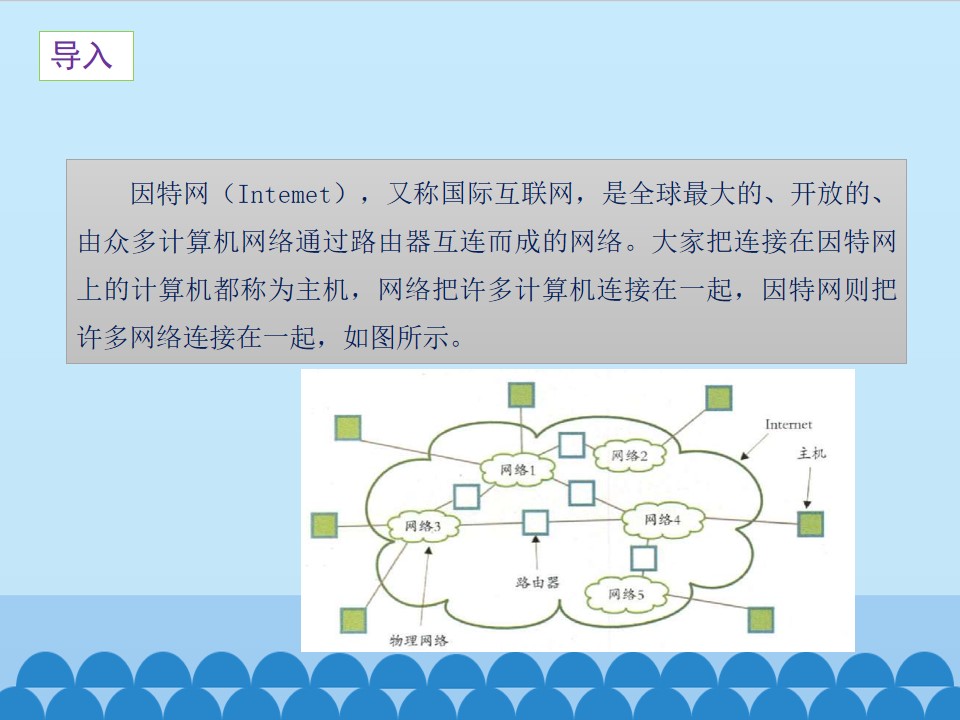 导入

因特网（Intemet），又称国际互联网，是全球最大的、开放的、由众多计算机网络通过路由器互连而成的网络。大家把连接在因特网上的计算机都称为主机，网络把许多计算机连接在一起，因特网则把许多网络连接在一起，如图所示。

Internet

主机

网络1

网络2

网络3

网络4

网络5

路由器

物理网络